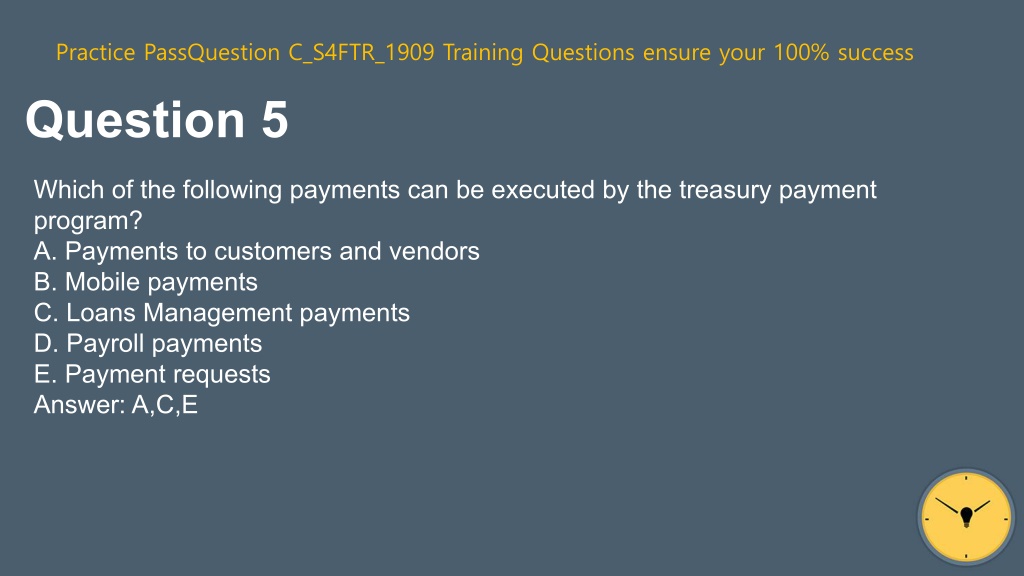 Practice PassQuestion C_S4FTR_1909 Training Questions ensure your 100% success

Question 5

Which of the following payments can be executed by the treasury payment program?
A. Payments to customers and vendors
B. Mobile payments
C. Loans Management payments
D. Payroll payments
E. Payment requests
Answer: A,C,E